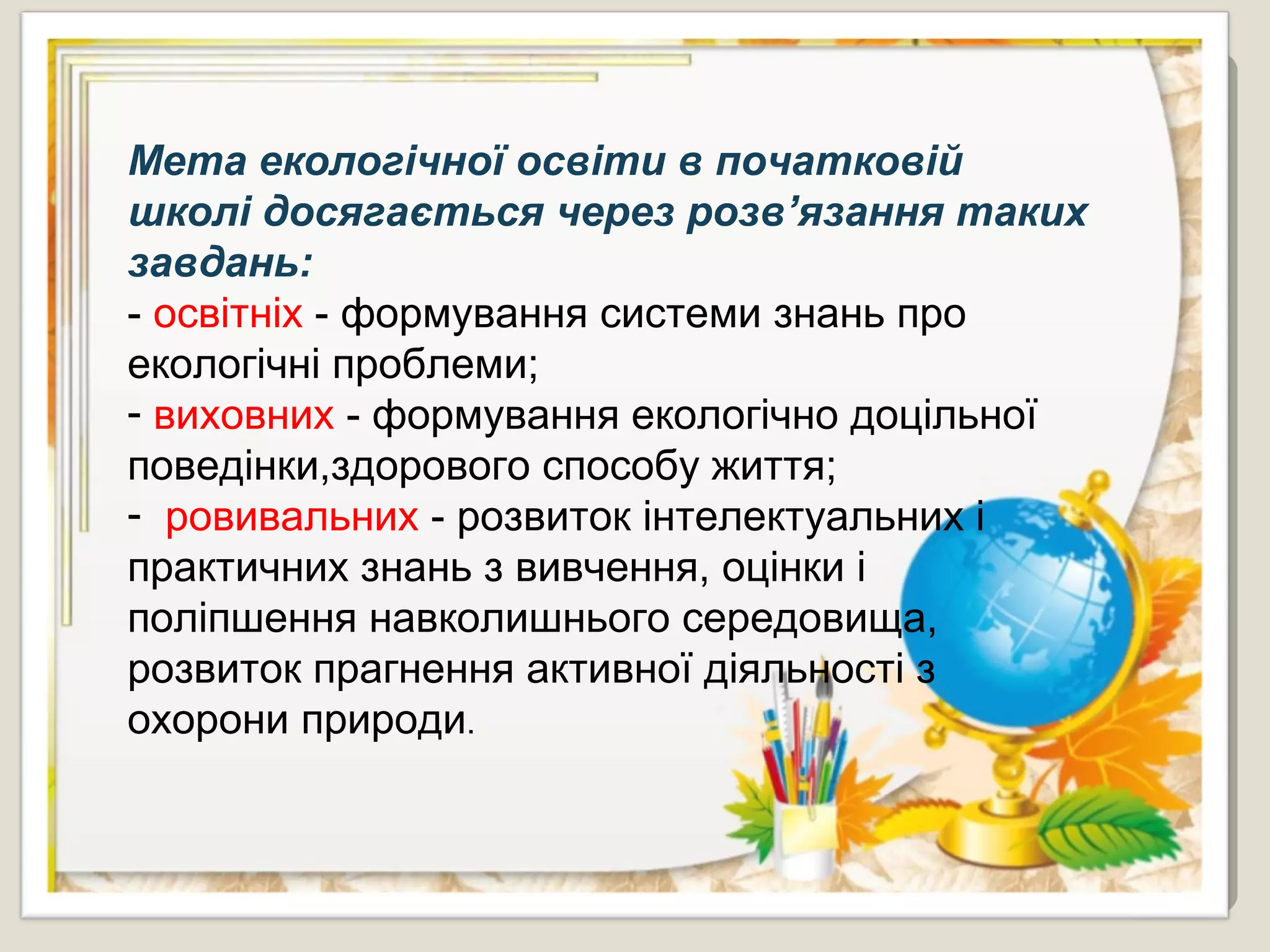 Мета екологічної освіти в початковій школі досягається через розв’язання таких завдань:

- освітніх - формування системи знань про екологічні проблеми;

- виховних - формування екологічно доцільної поведінки,здорового способу життя;

- ровивальних - розвиток інтелектуальних і практичних знань з вивчення, оцінки і поліпшення навколишнього середовища, розвиток прагнення активної діяльності з охорони природи.